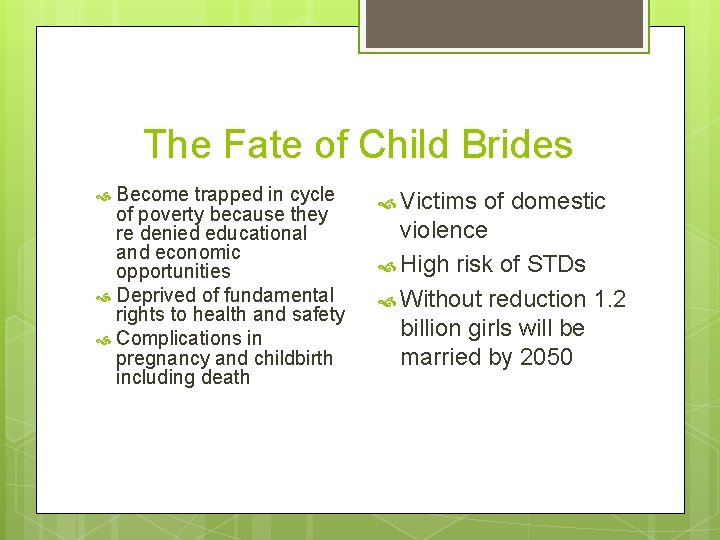 The Fate of Child Brides

Become trapped in cycle of poverty because they re denied educational and economic opportunities

Deprived of fundamental rights to health and safety

Complications in pregnancy and childbirth including death

Victims of domestic violence

High risk of STDs

Without reduction 1.2 billion girls will be married by 2050